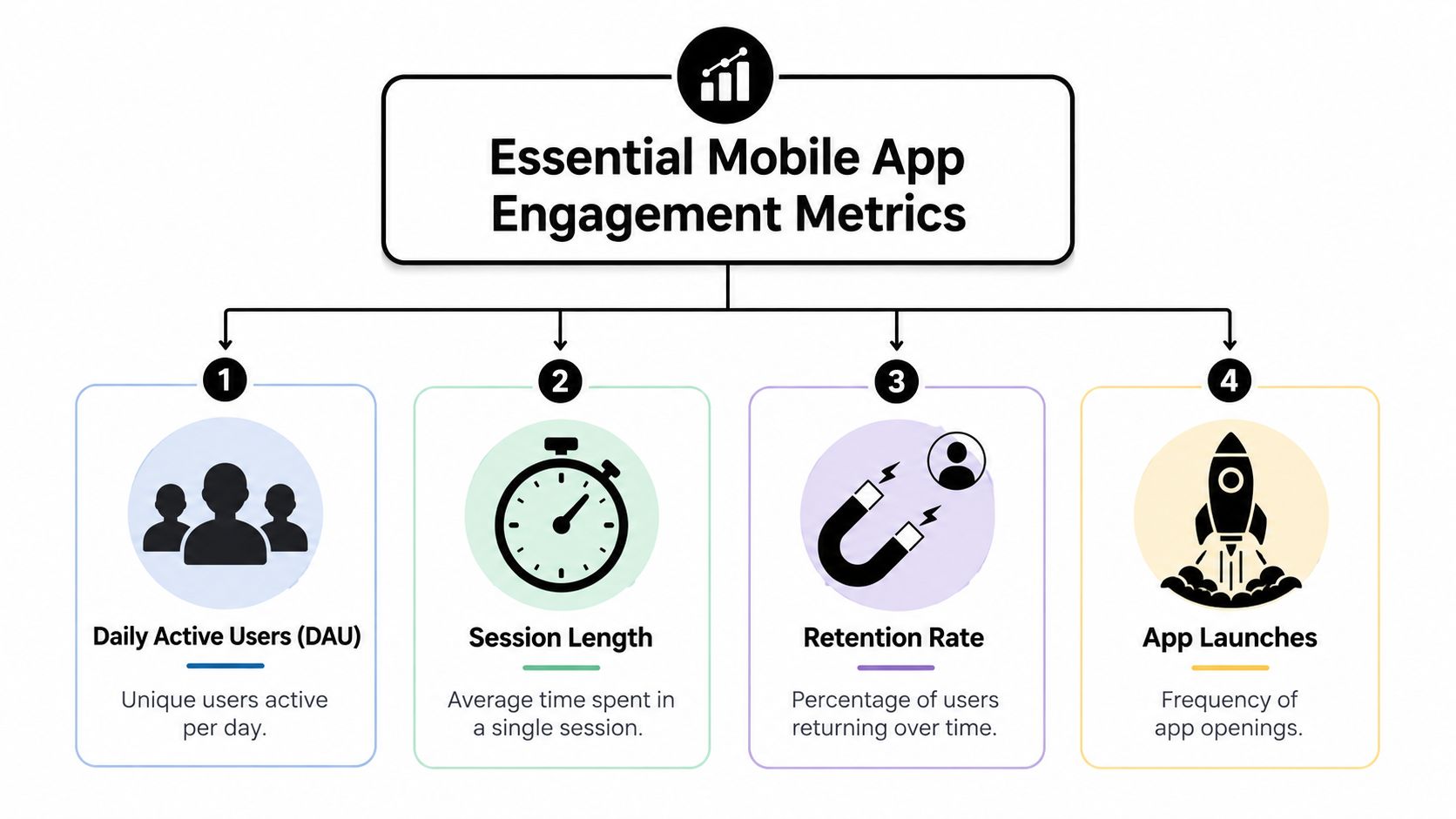 Essential Mobile App Engagement Metrics

1

Daily Active Users (DAU)

Unique users active per day.

2

Session Length

Average time spent in a single session.

3

Retention Rate

Percentage of users returning over time.

4

App Launches

Frequency of app openings.